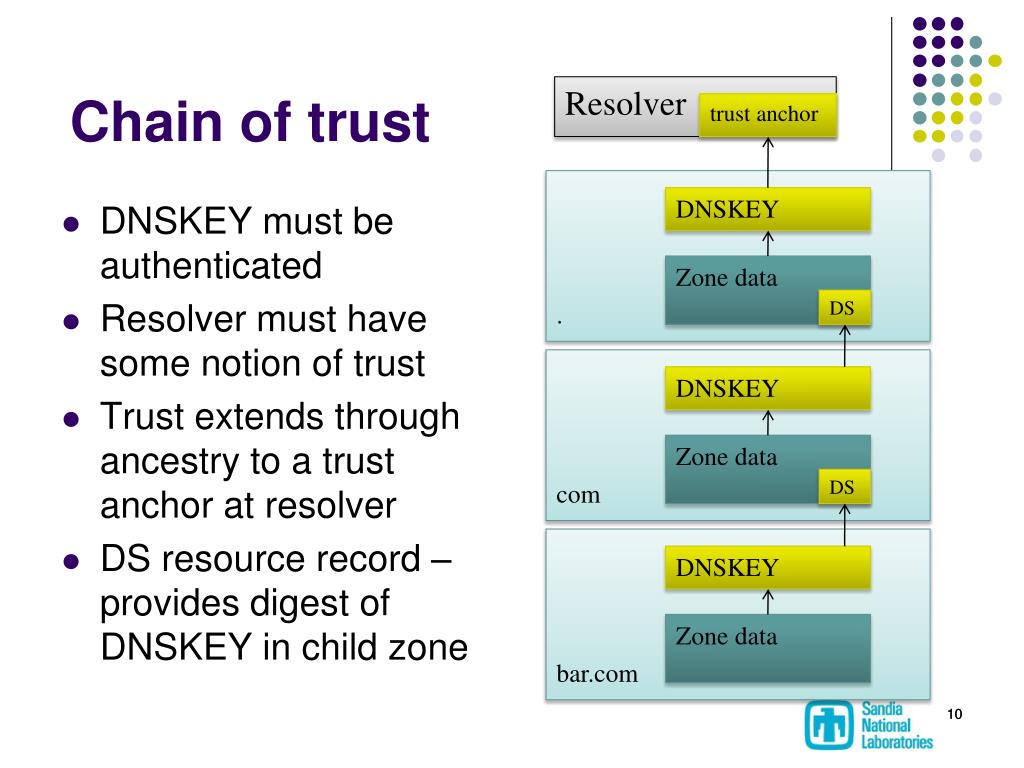 Chain of trust

- DNSKEY must be authenticated
- Resolver must have some notion of trust
- Trust extends through ancestry to a trust anchor at resolver
- DS resource record – provides digest of DNSKEY in child zone

Resolver
trust anchor

DNSKEY
Zone data
DS
.

DNSKEY
Zone data
DS
com

DNSKEY
Zone data
bar.com

Sandia National Laboratories

10